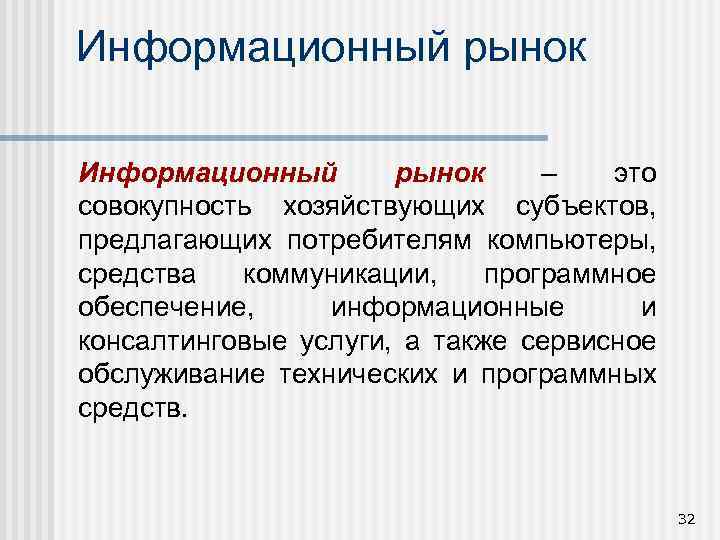 Информационный рынок

Информационный рынок – это совокупность хозяйствующих субъектов, предлагающих потребителям компьютеры, средства коммуникации, программное обеспечение, информационные и консалтинговые услуги, а также сервисное обслуживание технических и программных средств.

32